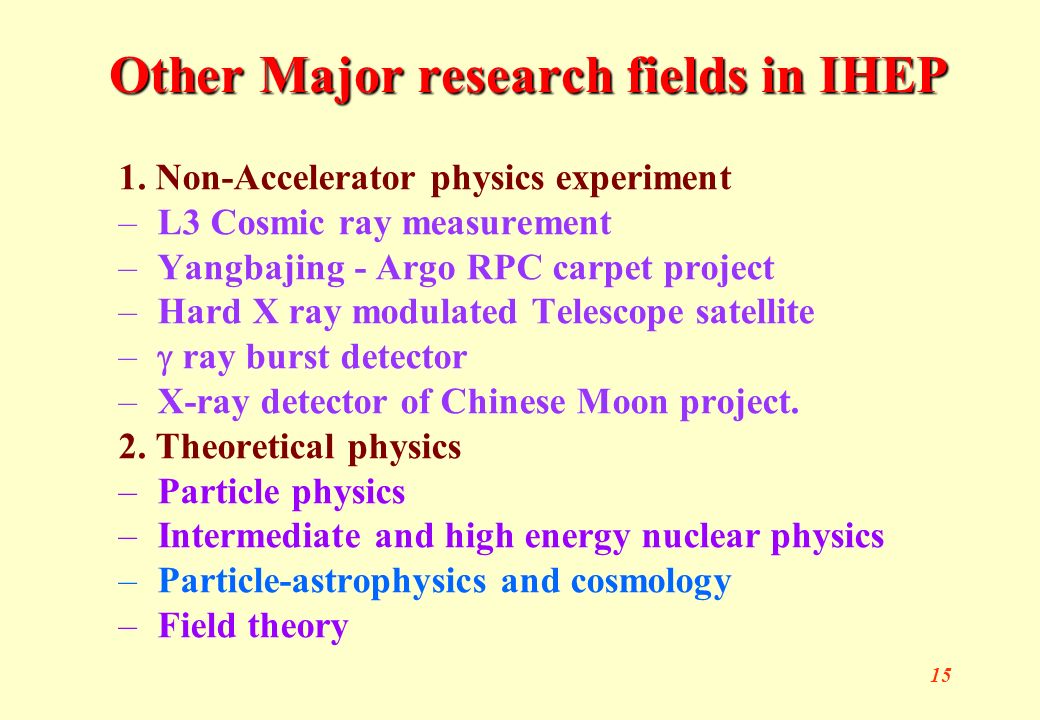 Other Major research fields in IHEP

1. Non-Accelerator physics experiment
– L3 Cosmic ray measurement
– Yangbajing - Argo RPC carpet project
– Hard X ray modulated Telescope satellite
– $\gamma$ ray burst detector
– X-ray detector of Chinese Moon project.
2. Theoretical physics
– Particle physics
– Intermediate and high energy nuclear physics
– Particle-astrophysics and cosmology
– Field theory

15